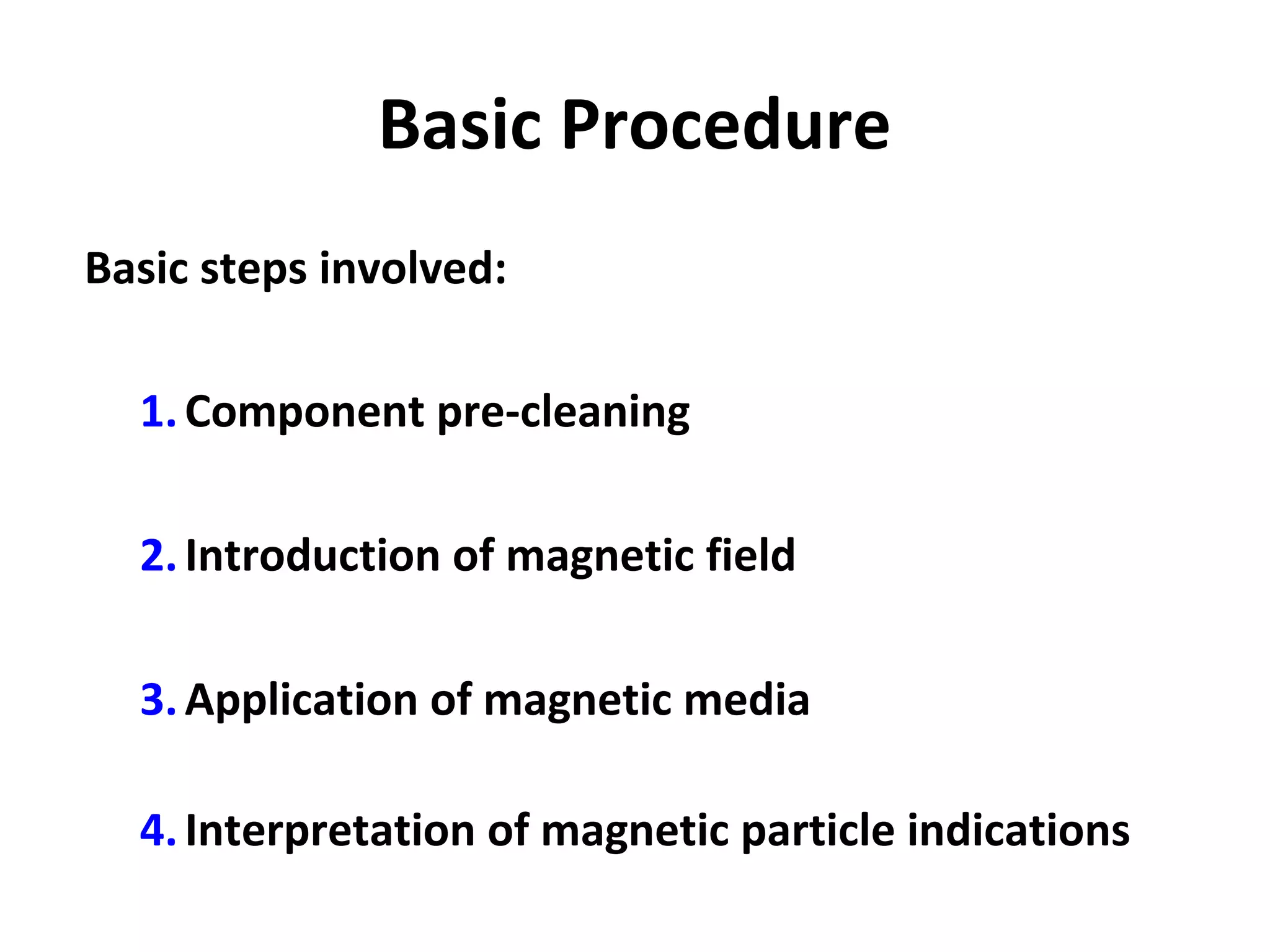 Basic Procedure

Basic steps involved:

1. Component pre-cleaning

2. Introduction of magnetic field

3. Application of magnetic media

4. Interpretation of magnetic particle indications